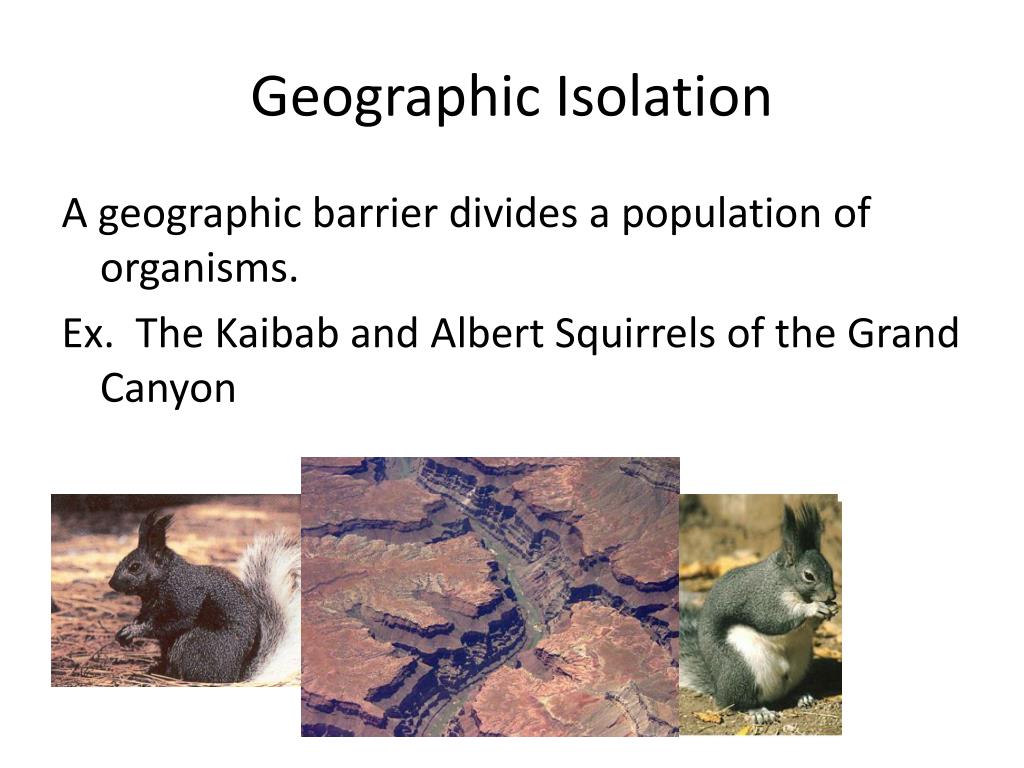 Geographic Isolation

A geographic barrier divides a population of organisms.

Ex.  The Kaibab and Albert Squirrels of the Grand Canyon